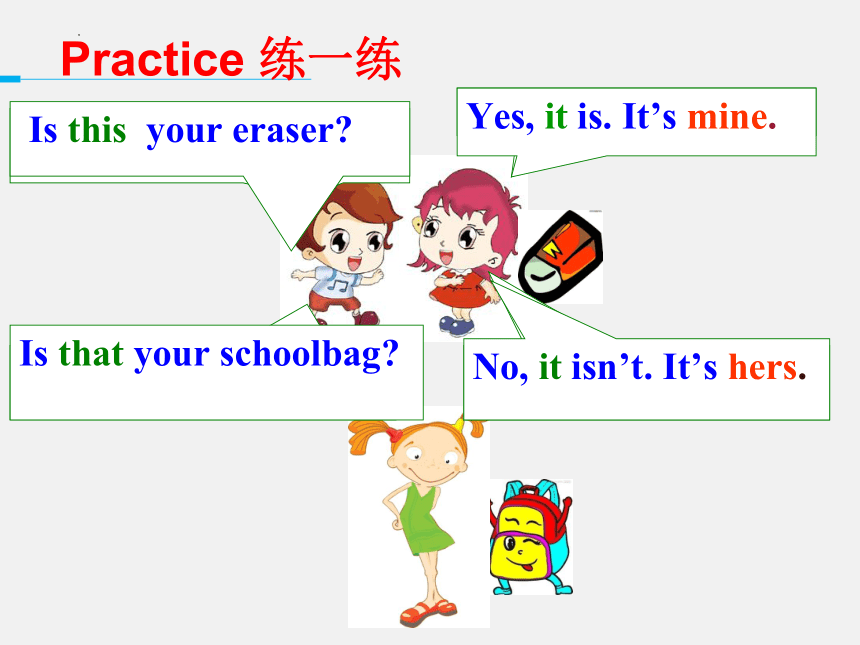 Practice 练一练

Is this your eraser?

Yes, it is. It’s mine.

Is that your schoolbag?

No, it isn’t. It’s hers.